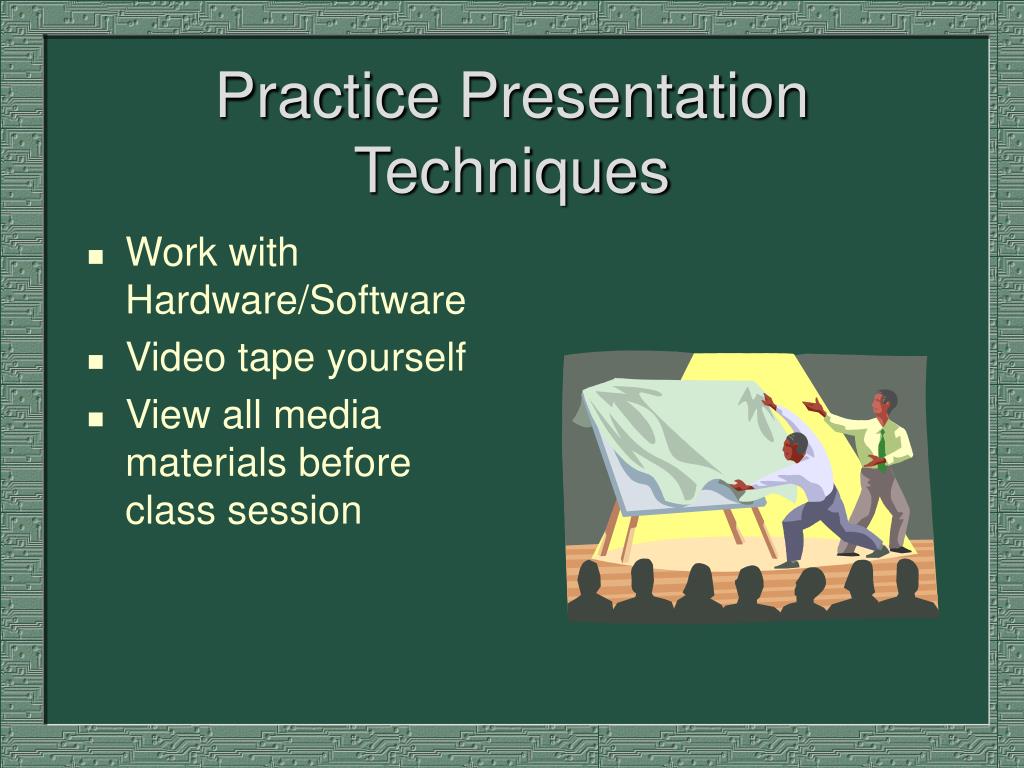 Practice Presentation Techniques

- Work with Hardware/Software
- Video tape yourself
- View all media materials before class session